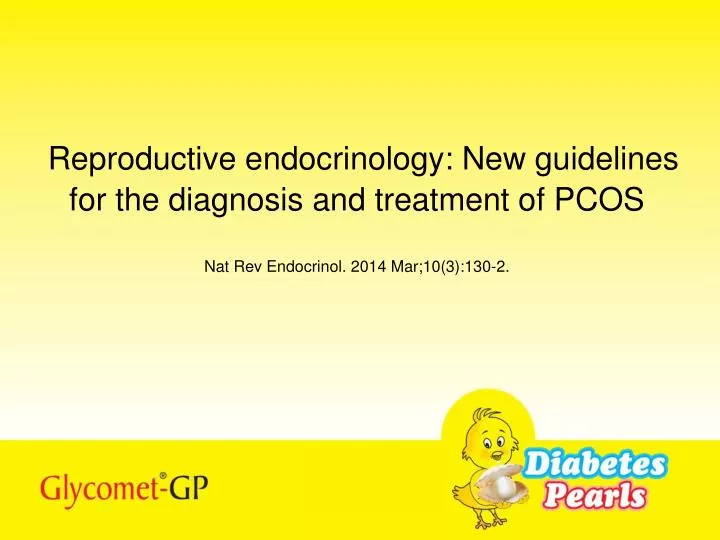 Reproductive endocrinology: New guidelines for the diagnosis and treatment of PCOS

Nat Rev Endocrinol. 2014 Mar;10(3):130-2.

Glycomet®-GP

Diabetes Pearls